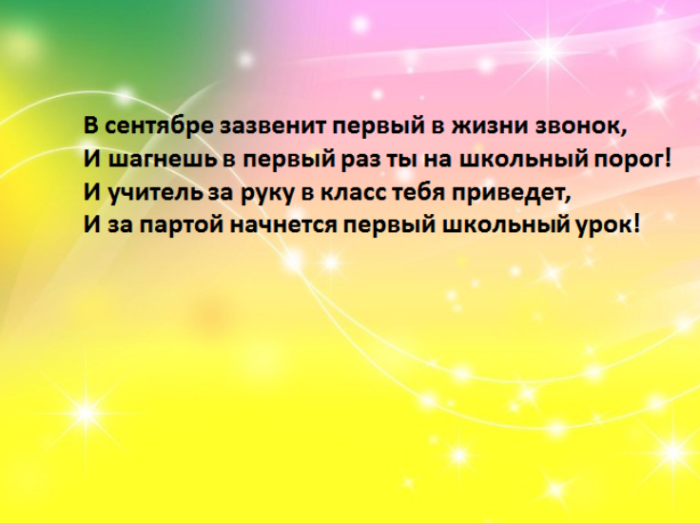 В сентябре зазвенит первый в жизни звонок,
И шагнешь в первый раз ты на школьный порог!
И учитель за руку в класс тебя приведет,
И за партой начнется первый школьный урок!